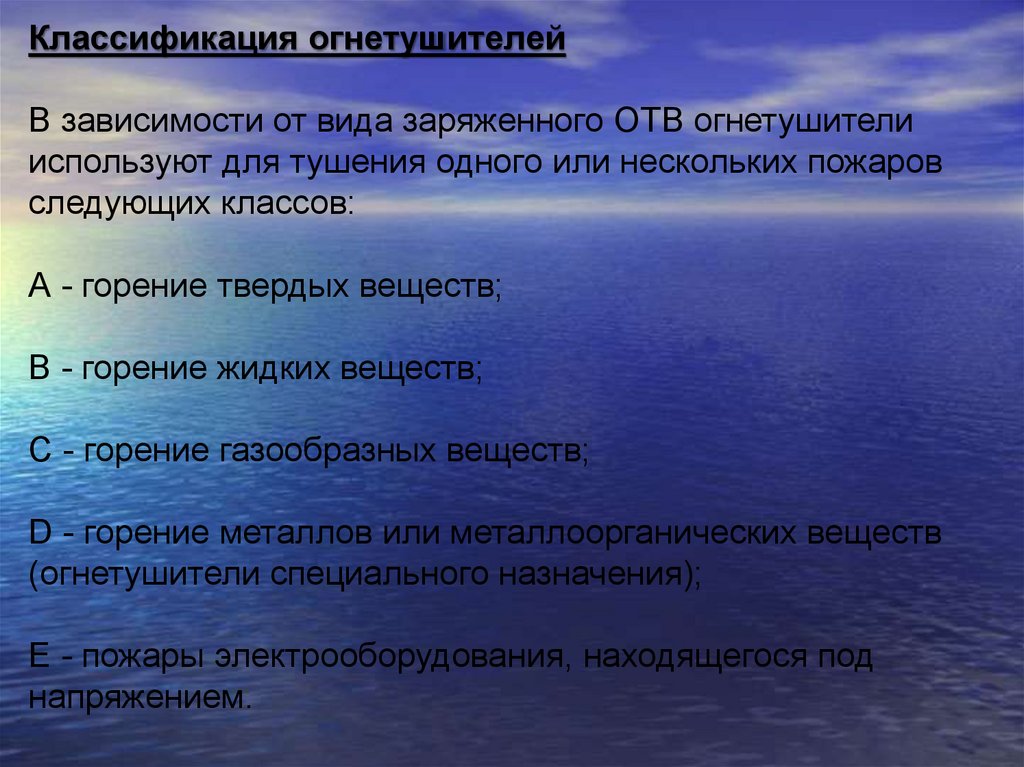 Классификация огнетушителей

В зависимости от вида заряженного ОТВ огнетушители используют для тушения одного или нескольких пожаров следующих классов:

А - горение твердых веществ;

В - горение жидких веществ;

С - горение газообразных веществ;

D - горение металлов или металлоорганических веществ (огнетушители специального назначения);

Е - пожары электрооборудования, находящегося под напряжением.